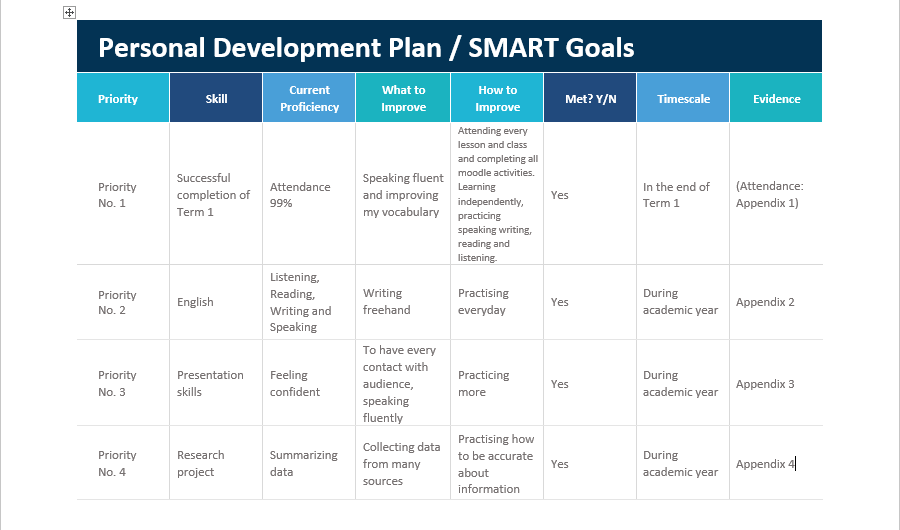 Personal Development Plan / SMART Goals

| Priority | Skill | Current Proficiency | What to Improve | How to Improve | Met? Y/N | Timescale | Evidence |
|---|---|---|---|---|---|---|---|
| Priority No. 1 | Successful completion of Term 1 | Attendance 99% | Speaking fluent and improving my vocabulary | Attending every lesson and class and completing all moodle activities. Learning independently, practicing speaking writing, reading and listening. | Yes | In the end of Term 1 | (Attendance: Appendix 1) |
| Priority No. 2 | English | Listening, Reading, Writing and Speaking | Writing freehand | Practising everyday | Yes | During academic year | Appendix 2 |
| Priority No. 3 | Presentation skills | Feeling confident | To have every contact with audience, speaking fluently | Practicing more | Yes | During academic year | Appendix 3 |
| Priority No. 4 | Research project | Summarizing data | Collecting data from many sources | Practising how to be accurate about information | Yes | During academic year | Appendix 4 |